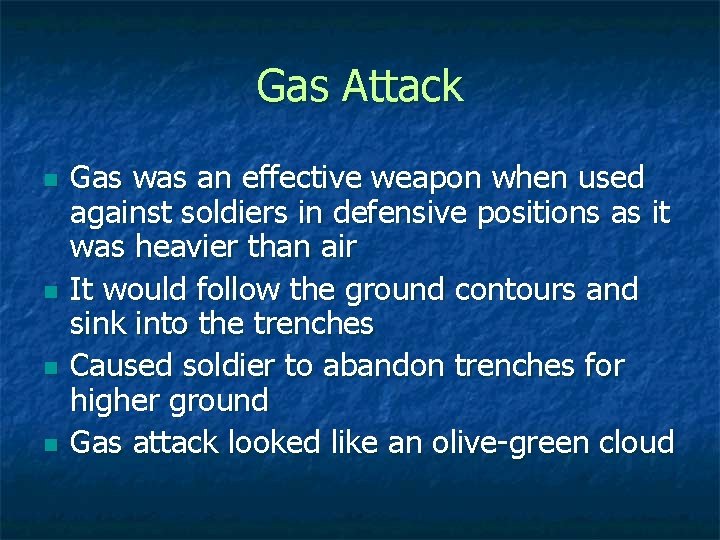 Gas Attack

- Gas was an effective weapon when used against soldiers in defensive positions as it was heavier than air
- It would follow the ground contours and sink into the trenches
- Caused soldier to abandon trenches for higher ground
- Gas attack looked like an olive-green cloud